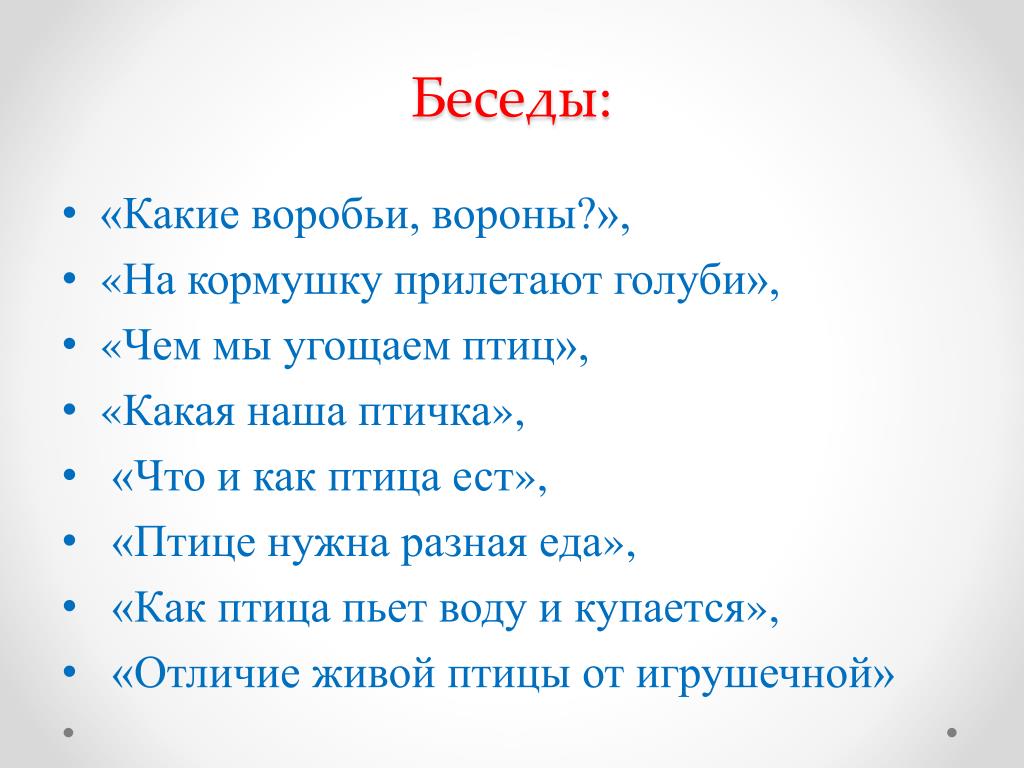 Беседы:

• «Какие воробьи, вороны?»,
• «На кормушку прилетают голуби»,
• «Чем мы угощаем птиц»,
• «Какая наша птичка»,
• «Что и как птица ест»,
• «Птице нужна разная еда»,
• «Как птица пьет воду и купается»,
• «Отличие живой птицы от игрушечной»